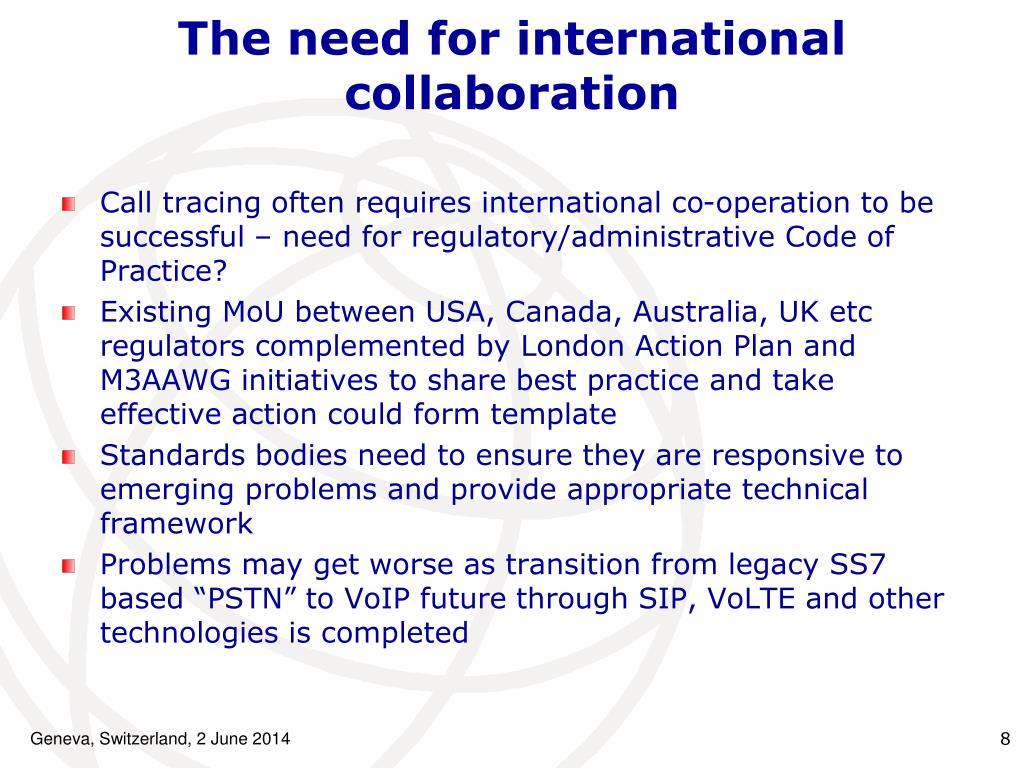 The need for international collaboration

Call tracing often requires international co-operation to be successful – need for regulatory/administrative Code of Practice?

Existing MoU between USA, Canada, Australia, UK etc regulators complemented by London Action Plan and M3AAWG initiatives to share best practice and take effective action could form template

Standards bodies need to ensure they are responsive to emerging problems and provide appropriate technical framework

Problems may get worse as transition from legacy SS7 based “PSTN” to VoIP future through SIP, VoLTE and other technologies is completed

Geneva, Switzerland, 2 June 2014

8